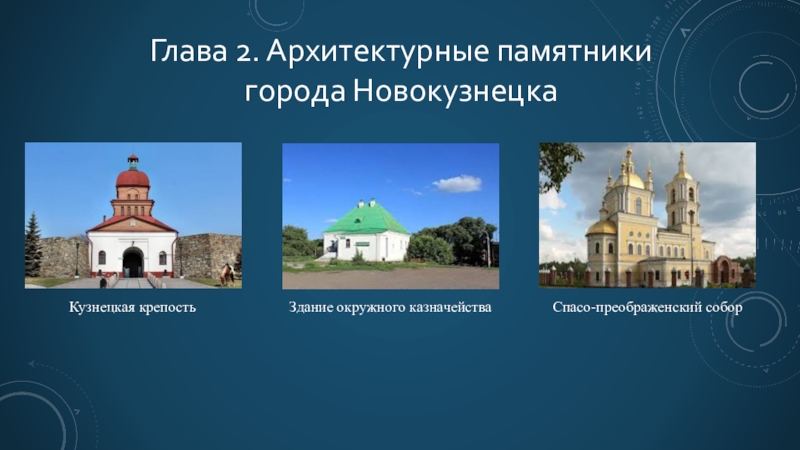 Глава 2. Архитектурные памятники города Новокузнецка

Кузнецкая крепость

Здание окружного казначейства

Спасо-преображенский собор